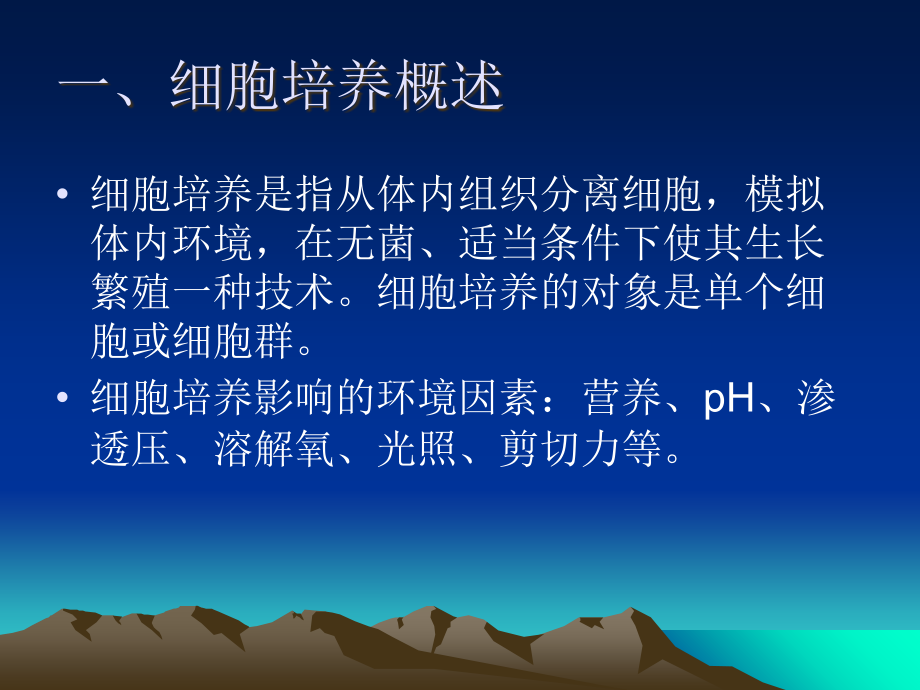 一、细胞培养概述

• 细胞培养是指从体内组织分离细胞，模拟体内环境，在无菌、适当条件下使其生长繁殖一种技术。细胞培养的对象是单个细胞或细胞群。

• 细胞培养影响的环境因素：营养、pH、渗透压、溶解氧、光照、剪切力等。